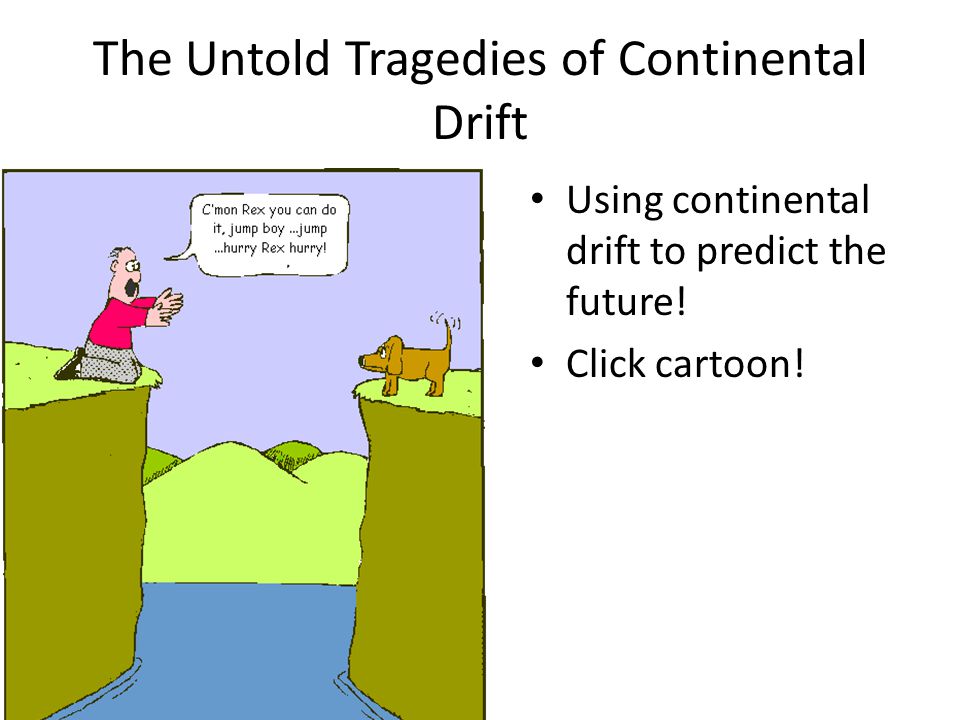 The Untold Tragedies of Continental Drift

C'mon Rex you can do it, jump boy ...jump ...hurry Rex hurry!

• Using continental drift to predict the future!
• Click cartoon!